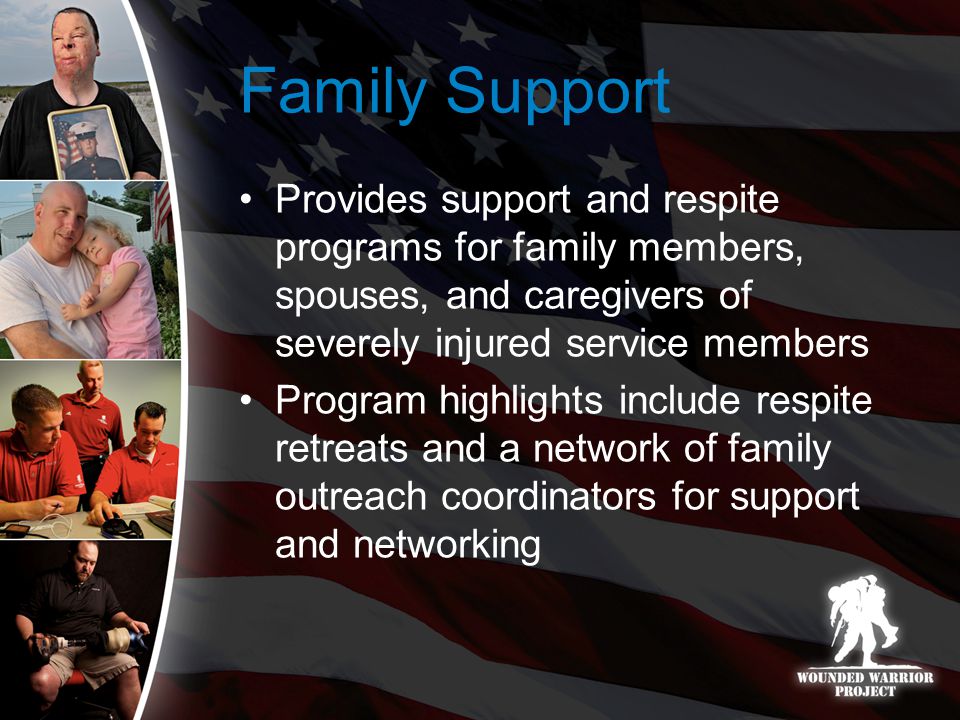 Family Support

• Provides support and respite programs for family members, spouses, and caregivers of severely injured service members
• Program highlights include respite retreats and a network of family outreach coordinators for support and networking

WOUNDED WARRIOR PROJECT